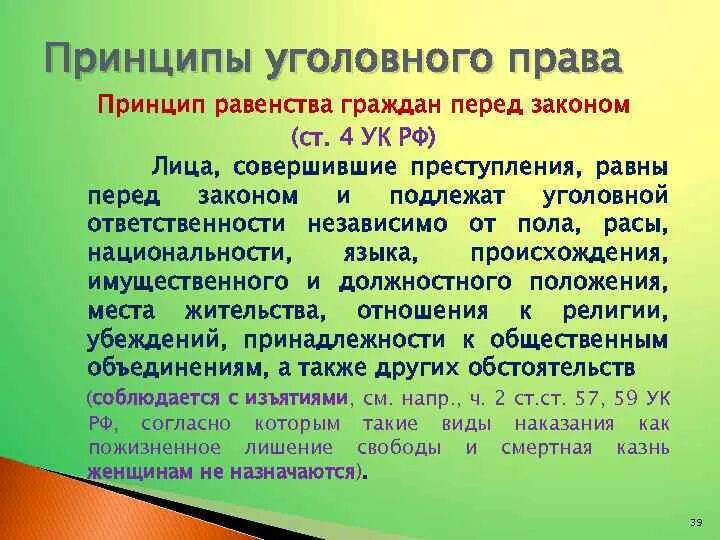 Принципы уголовного права

Принцип равенства граждан перед законом (ст. 4 УК РФ)

Лица, совершившие преступления, равны перед законом и подлежат уголовной ответственности независимо от пола, расы, национальности, языка, происхождения, имущественного и должностного положения, места жительства, отношения к религии, убеждений, принадлежности к общественным объединениям, а также других обстоятельств

(соблюдается с изъятиями, см. напр., ч. 2 ст.ст. 57, 59 УК РФ, согласно которым такие виды наказания как пожизненное лишение свободы и смертная казнь женщинам не назначаются).

39